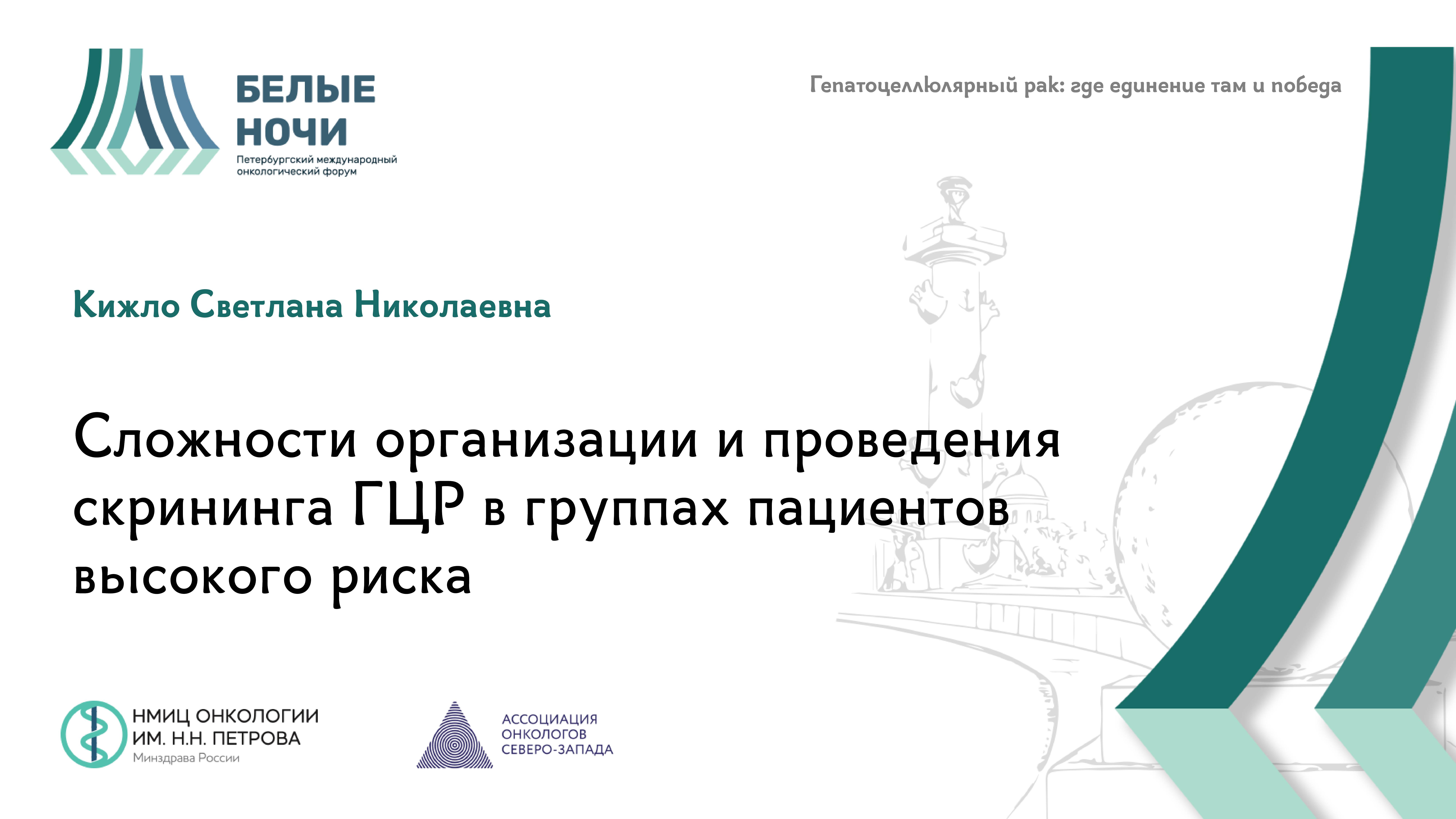 БЕЛЫЕ НОЧИ
Петербургский международный онкологический форум

Гепатоцеллюлярный рак: где единение там и победа

Кижло Светлана Николаевна

Сложности организации и проведения скрининга ГЦР в группах пациентов высокого риска

НМИЦ ОНКОЛОГИИ ИМ. Н.Н. ПЕТРОВА
Минздрава России

АССОЦИАЦИЯ ОНКОЛОГОВ СЕВЕРО-ЗАПАДА